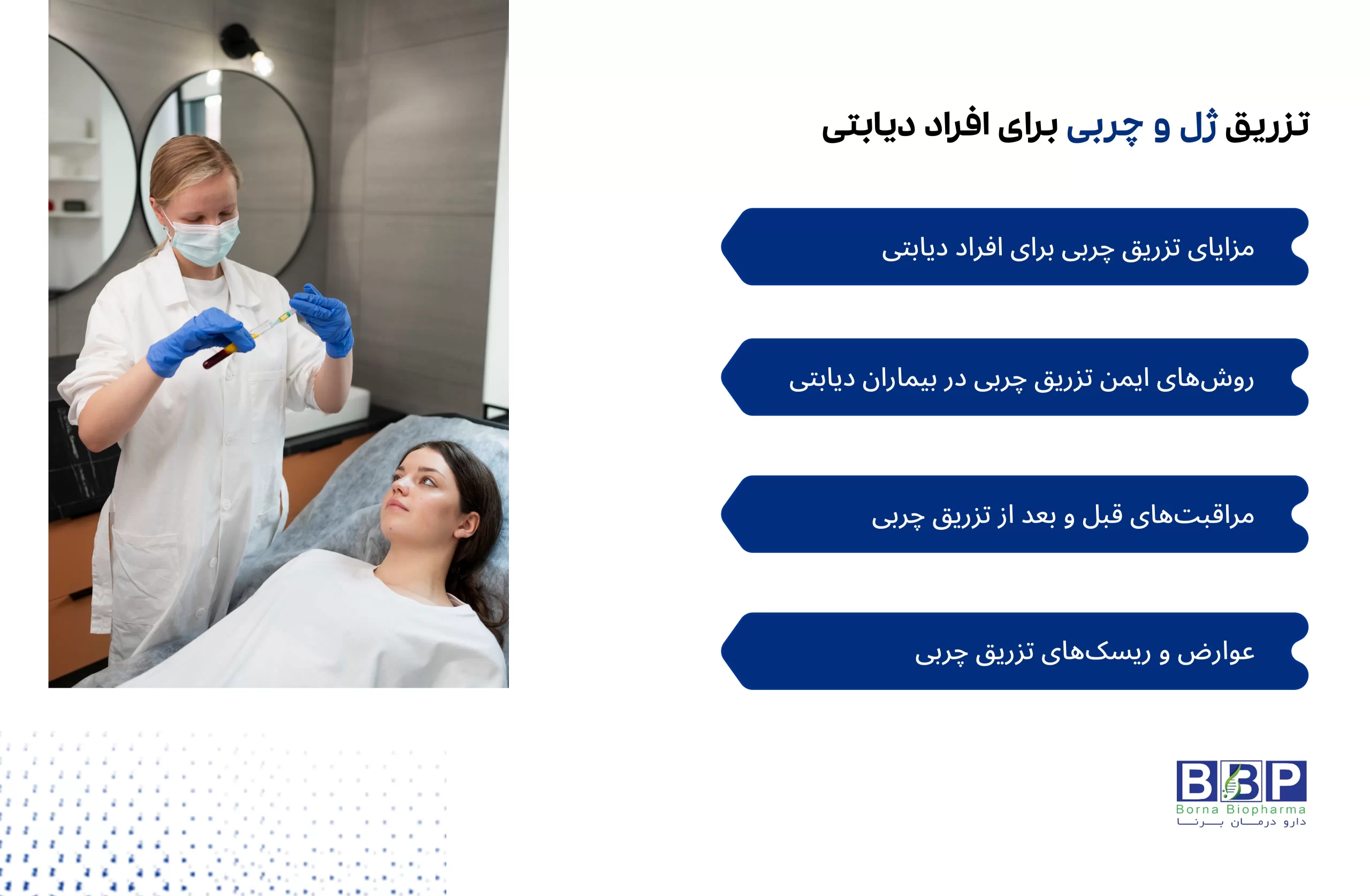 تزریق ژل و چربی برای افراد دیابتی

مزایای تزریق چربی برای افراد دیابتی

روش‌های ایمن تزریق چربی در بیماران دیابتی

مراقبت‌های قبل و بعد از تزریق چربی

عوارض و ریسک‌های تزریق چربی

BBP
Borna Biopharma
دارو درمان برنا